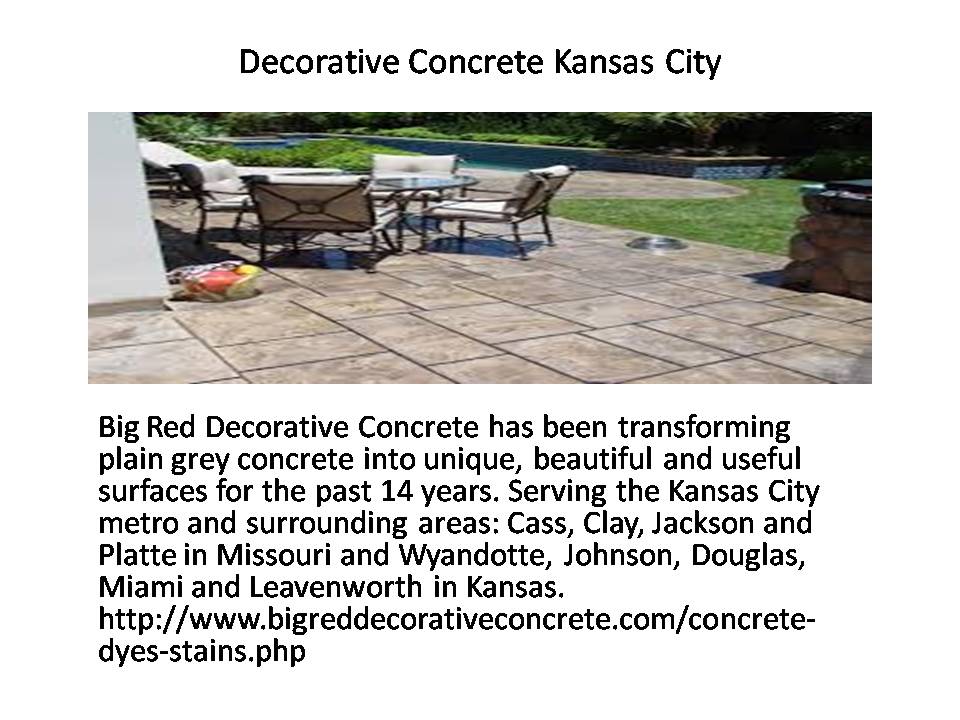 Decorative Concrete Kansas City

Big Red Decorative Concrete has been transforming plain grey concrete into unique, beautiful and useful surfaces for the past 14 years. Serving the Kansas City metro and surrounding areas: Cass, Clay, Jackson and Platte in Missouri and Wyandotte, Johnson, Douglas, Miami and Leavenworth in Kansas. http://www.bigreddecorativeconcrete.com/concrete-dyes-stains.php